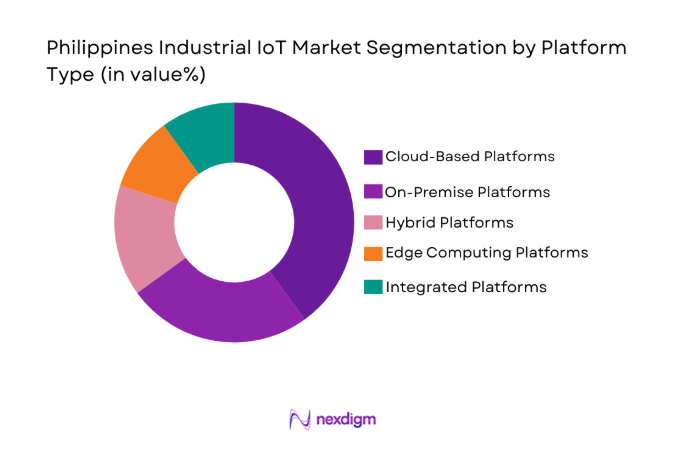 Philippines Industrial IoT Market Segmentation by Platform Type (in value%)

Cloud-Based Platforms
On-Premise Platforms
Hybrid Platforms
Edge Computing Platforms
Integrated Platforms

nexdigm